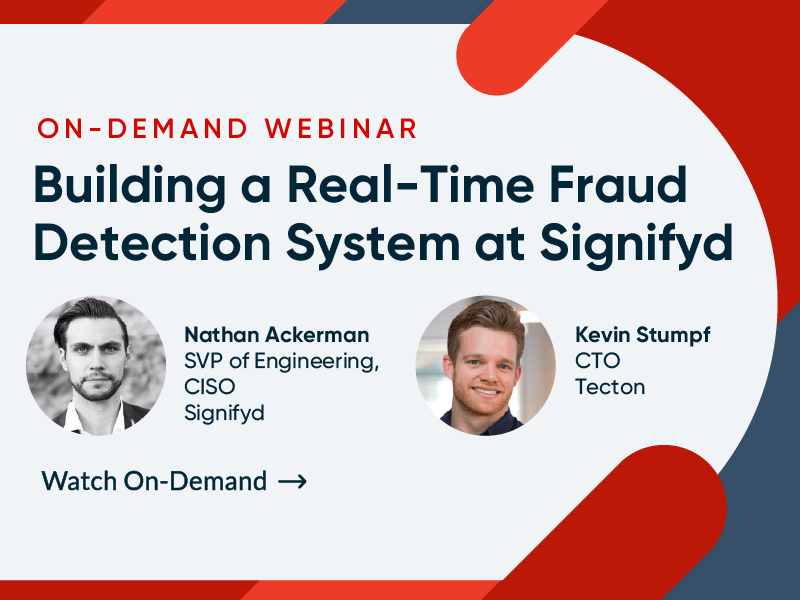 ON-DEMAND WEBINAR

Building a Real-Time Fraud Detection System at Signifyd

Nathan Ackerman
SVP of Engineering, CISO
Signifyd

Kevin Stumpf
CTO
Tecton

Watch On-Demand →